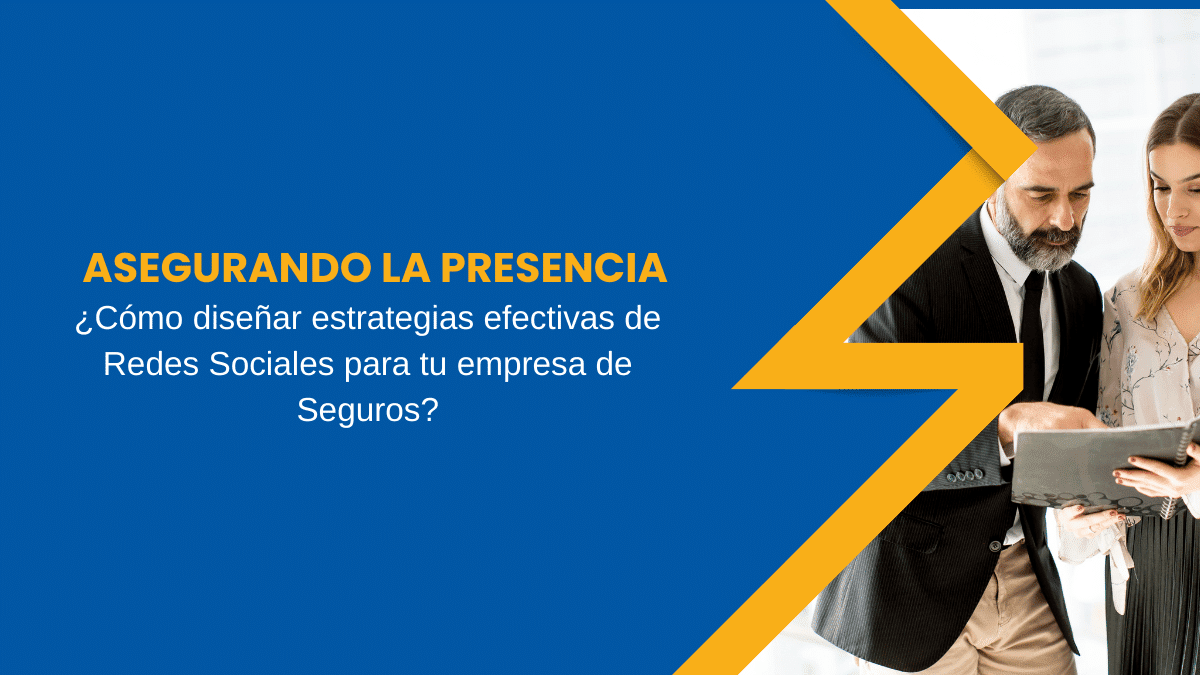 ASEGURANDO LA PRESENCIA
¿Cómo diseñar estrategias efectivas de Redes Sociales para tu empresa de Seguros?